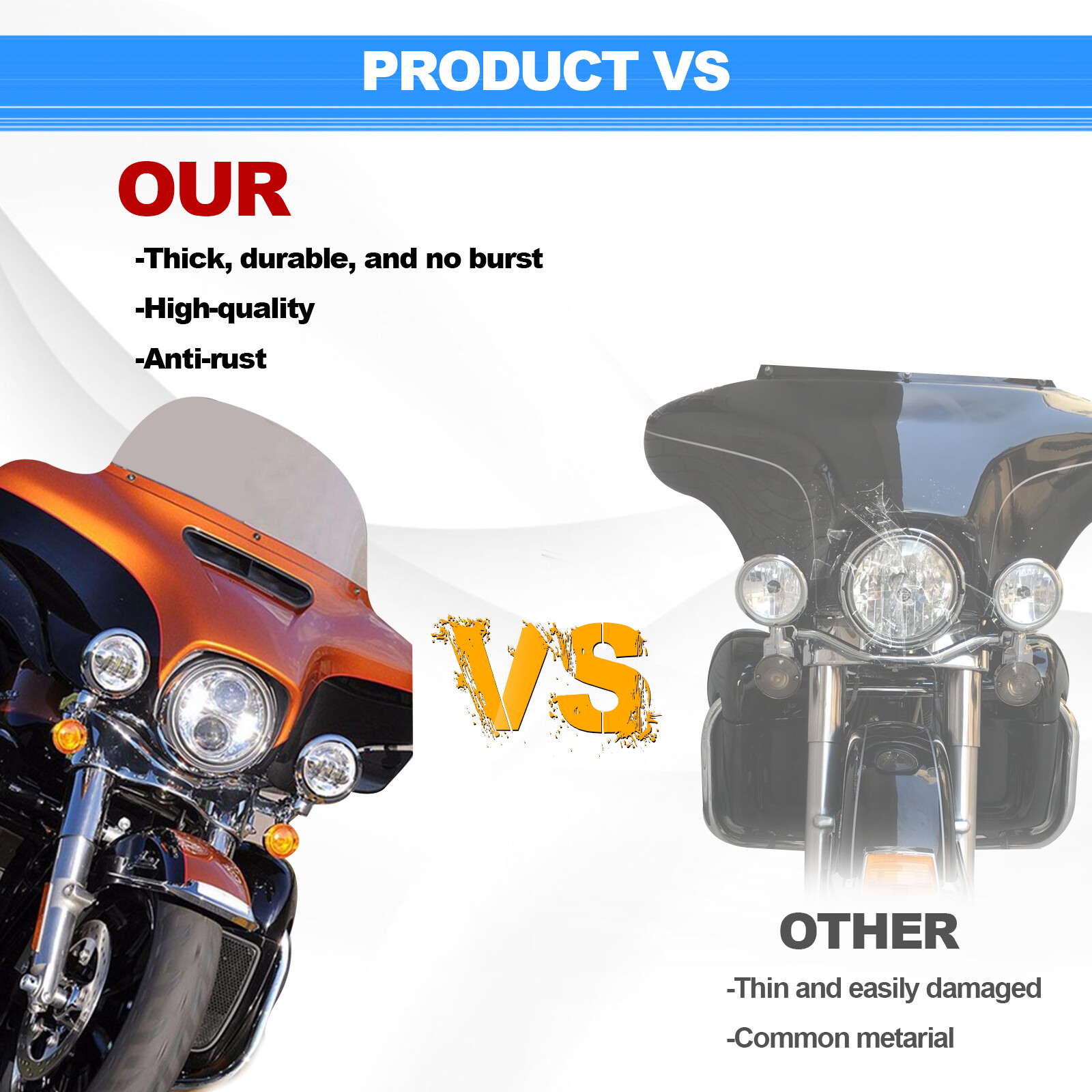 PRODUCT VS

OUR

-Thick, durable, and no burst

-High-quality

-Anti-rust

VS

OTHER

-Thin and easily damaged

-Common metarial